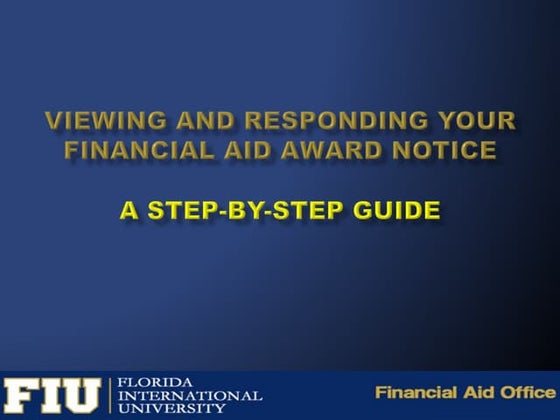 VIEWING AND RESPONDING YOUR FINANCIAL AID AWARD NOTICE

A STEP-BY-STEP GUIDE

FIU FLORIDA INTERNATIONAL UNIVERSITY

Financial Aid Office